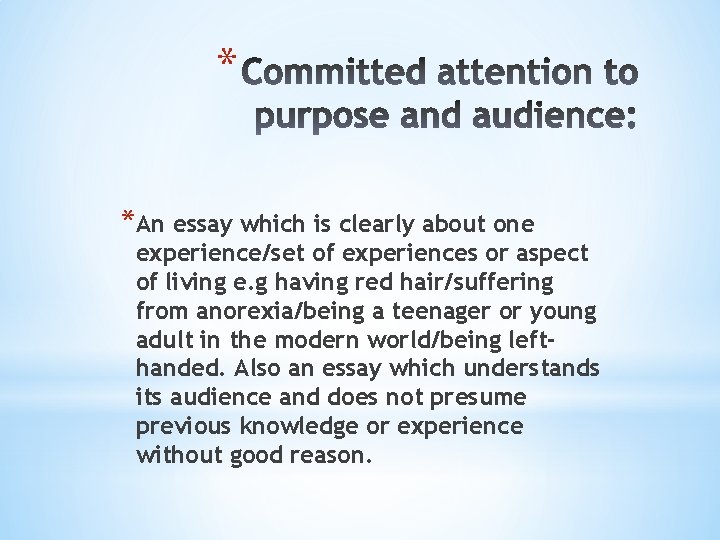 *Committed attention to purpose and audience:

*An essay which is clearly about one experience/set of experiences or aspect of living e.g having red hair/suffering from anorexia/being a teenager or young adult in the modern world/being left-handed. Also an essay which understands its audience and does not presume previous knowledge or experience without good reason.